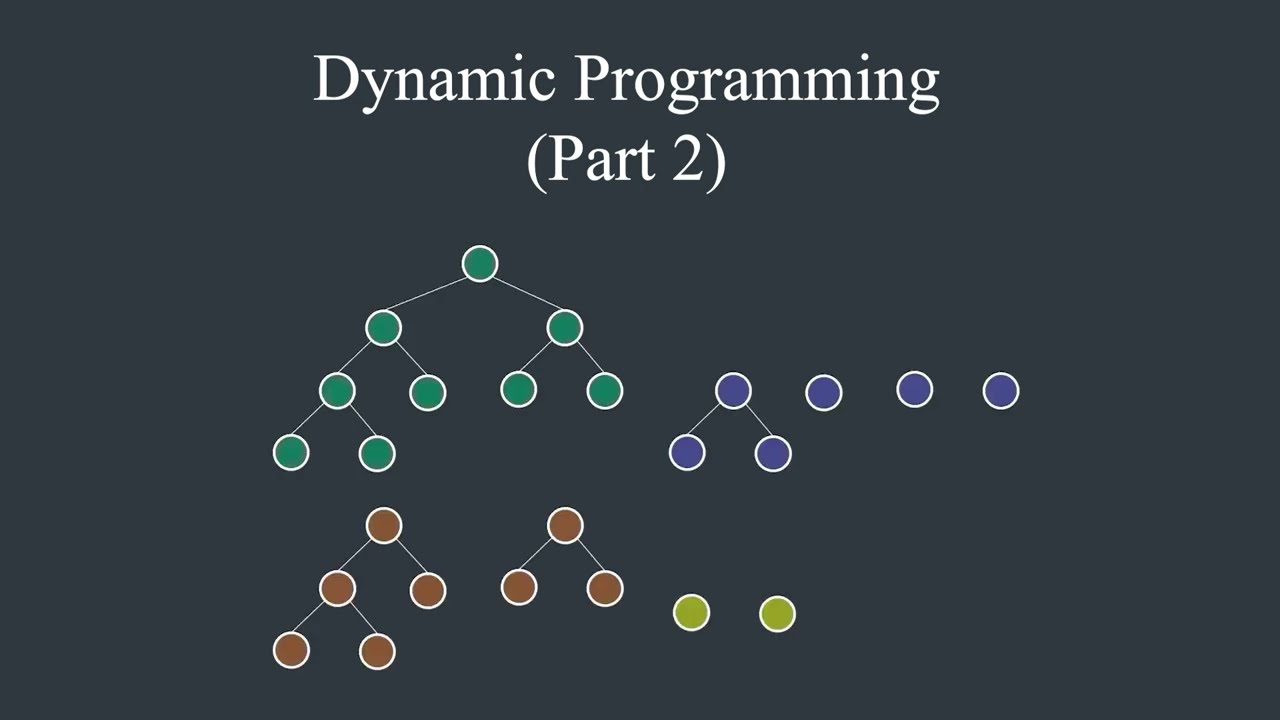 Dynamic Programming
(Part 2)